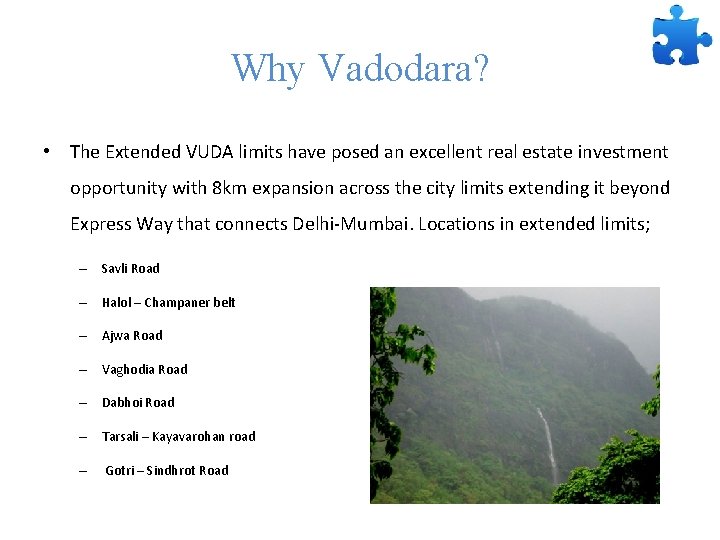 Why Vadodara?

• The Extended VUDA limits have posed an excellent real estate investment opportunity with 8km expansion across the city limits extending it beyond Express Way that connects Delhi-Mumbai. Locations in extended limits;

– Savli Road
– Halol – Champaner belt
– Ajwa Road
– Vaghodia Road
– Dabhoi Road
– Tarsali – Kayavarohan road
– Gotri – Sindhrot Road